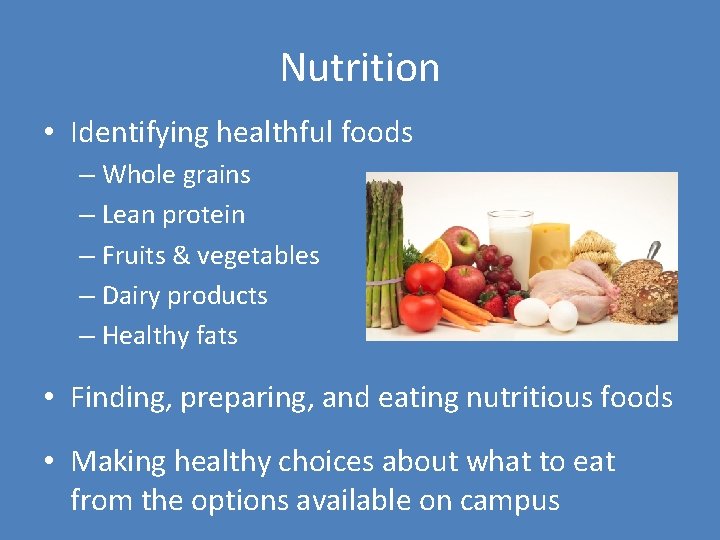 Nutrition

• Identifying healthful foods
– Whole grains
– Lean protein
– Fruits & vegetables
– Dairy products
– Healthy fats

• Finding, preparing, and eating nutritious foods

• Making healthy choices about what to eat from the options available on campus